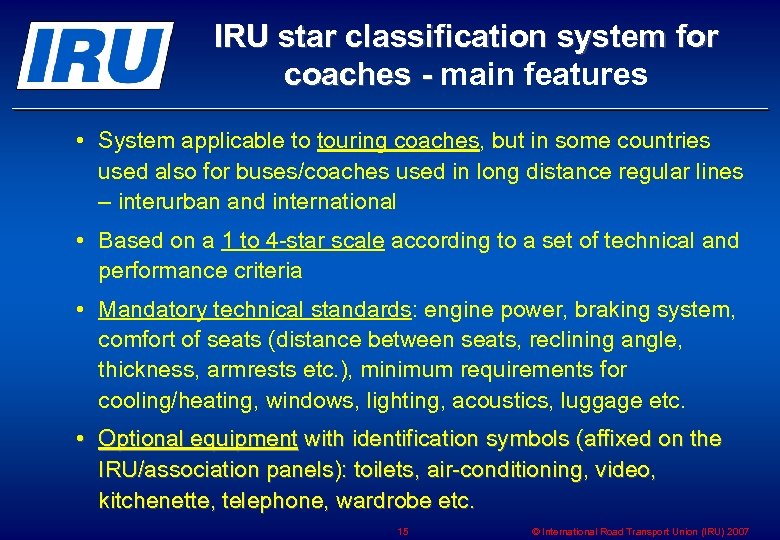 IRU

IRU star classification system for coaches - main features

• System applicable to touring coaches, but in some countries used also for buses/coaches used in long distance regular lines – interurban and international

• Based on a 1 to 4-star scale according to a set of technical and performance criteria

• Mandatory technical standards: engine power, braking system, comfort of seats (distance between seats, reclining angle, thickness, armrests etc.), minimum requirements for cooling/heating, windows, lighting, acoustics, luggage etc.

• Optional equipment with identification symbols (affixed on the IRU/association panels): toilets, air-conditioning, video, kitchenette, telephone, wardrobe etc.

15

© International Road Transport Union (IRU) 2007